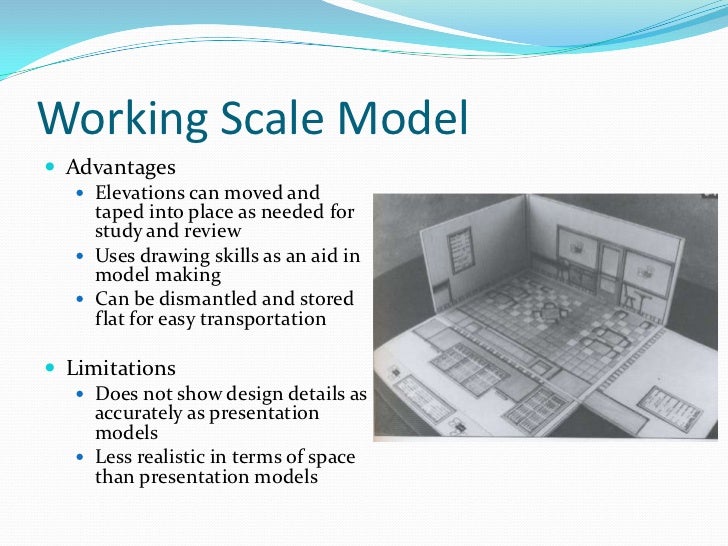 Working Scale Model

- Advantages
  - Elevations can moved and taped into place as needed for study and review
  - Uses drawing skills as an aid in model making
  - Can be dismantled and stored flat for easy transportation

- Limitations
  - Does not show design details as accurately as presentation models
  - Less realistic in terms of space than presentation models